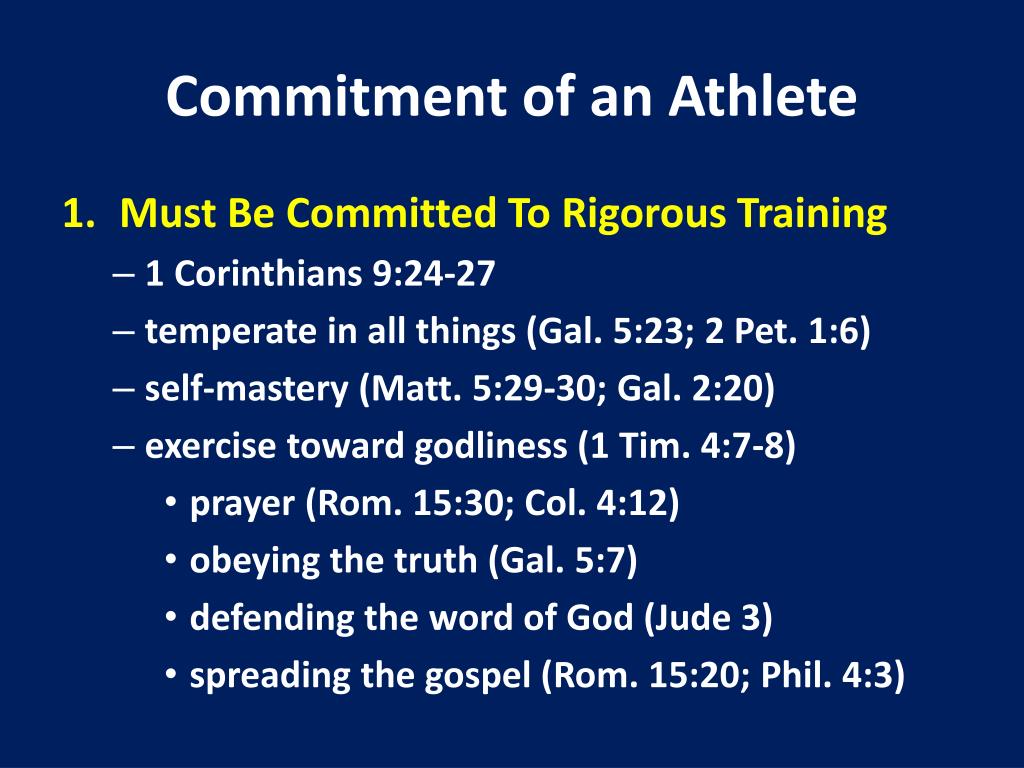 Commitment of an Athlete

1. Must Be Committed To Rigorous Training

– 1 Corinthians 9:24-27
– temperate in all things (Gal. 5:23; 2 Pet. 1:6)
– self-mastery (Matt. 5:29-30; Gal. 2:20)
– exercise toward godliness (1 Tim. 4:7-8)
• prayer (Rom. 15:30; Col. 4:12)
• obeying the truth (Gal. 5:7)
• defending the word of God (Jude 3)
• spreading the gospel (Rom. 15:20; Phil. 4:3)